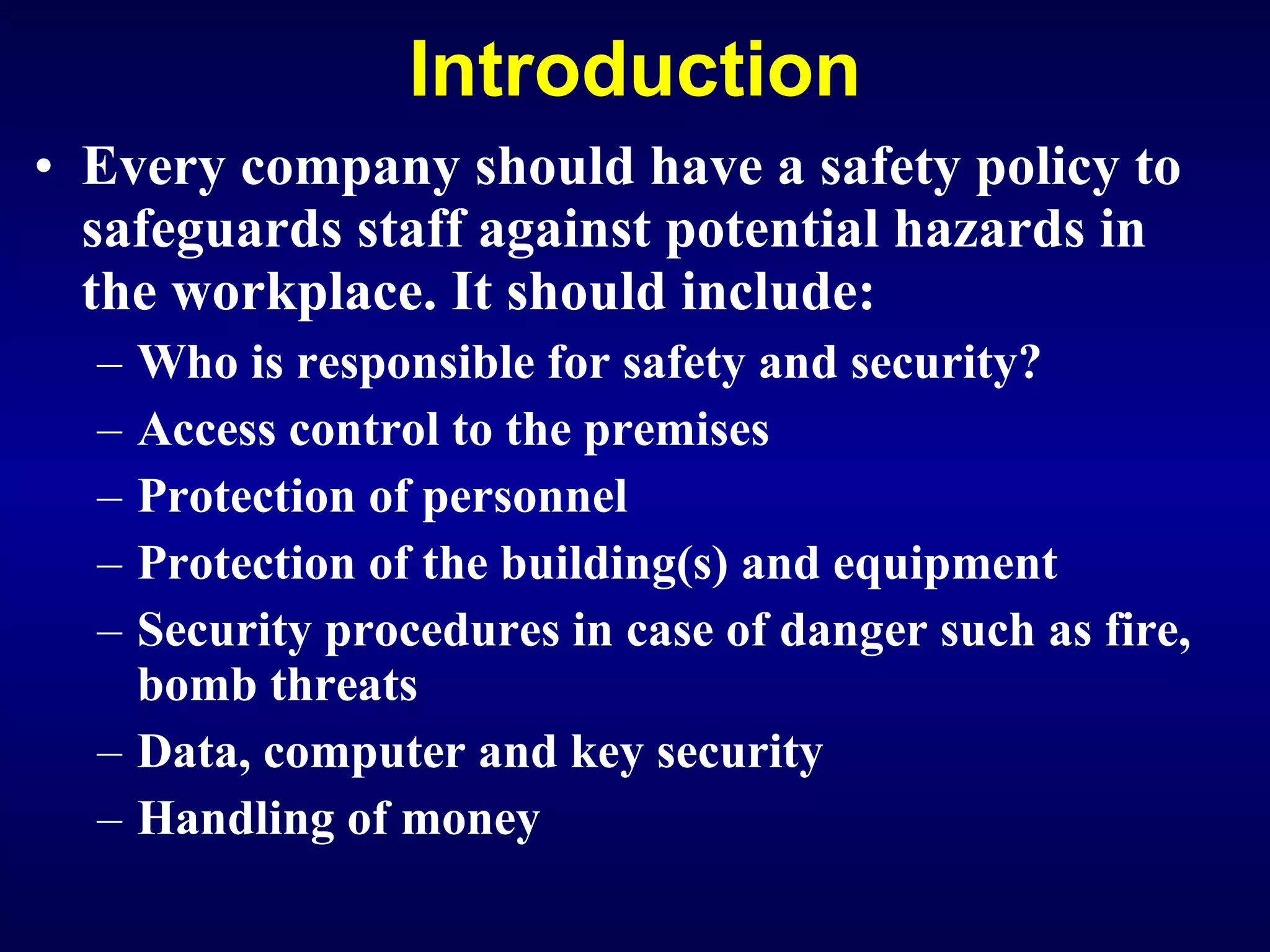 Introduction

• Every company should have a safety policy to safeguards staff against potential hazards in the workplace. It should include:
– Who is responsible for safety and security?
– Access control to the premises
– Protection of personnel
– Protection of the building(s) and equipment
– Security procedures in case of danger such as fire, bomb threats
– Data, computer and key security
– Handling of money